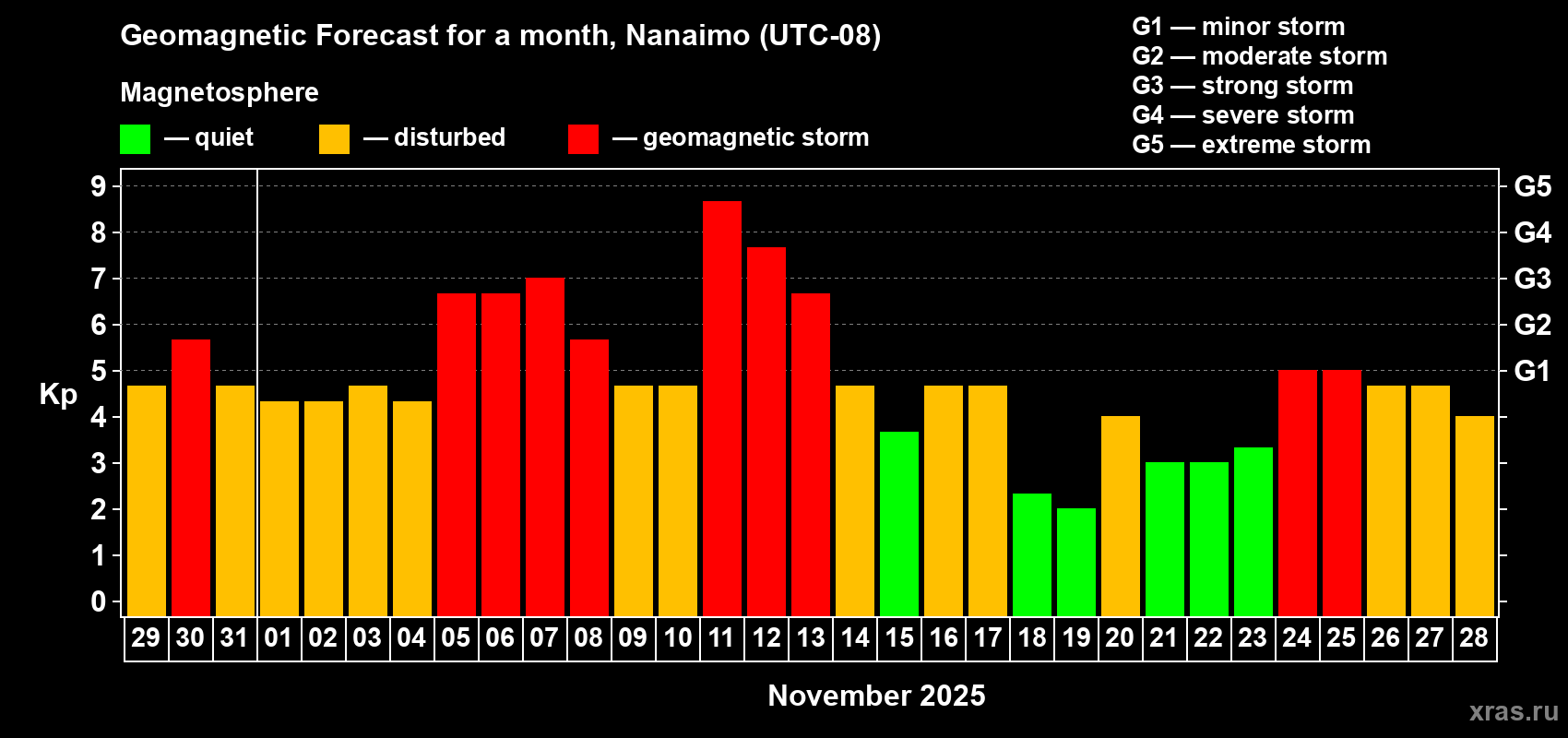 Geomagnetic Forecast for a month, Nanaimo (UTC-08)

Magnetosphere

— quiet — disturbed — geomagnetic storm

G1 — minor storm
G2 — moderate storm
G3 — strong storm
G4 — severe storm
G5 — extreme storm

Kp

9 8 7 6 5 4 3 2 1 0

G5 G4 G3 G2 G1

29 30 31 01 02 03 04 05 06 07 08 09 10 11 12 13 14 15 16 17 18 19 20 21 22 23 24 25 26 27 28

November 2025

xras.ru